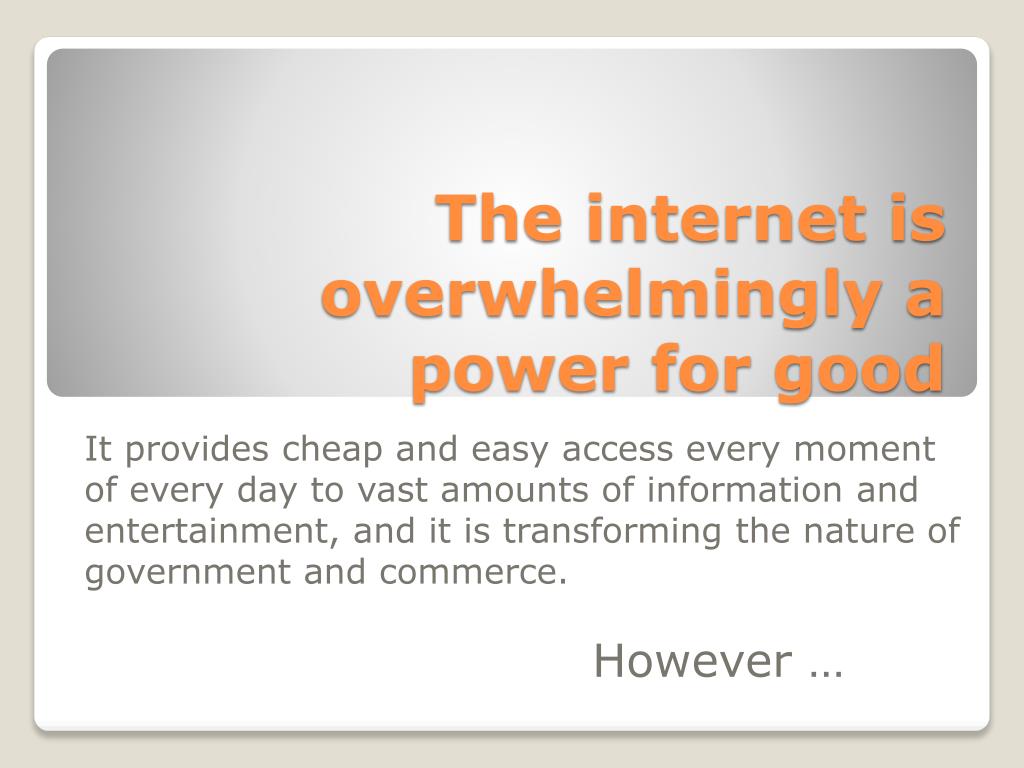 The internet is overwhelmingly a power for good

It provides cheap and easy access every moment of every day to vast amounts of information and entertainment, and it is transforming the nature of government and commerce.

However …